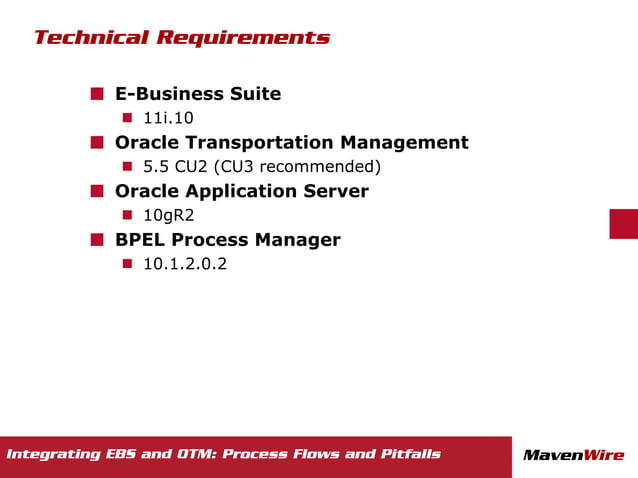 Technical Requirements

E-Business Suite

11i.10

Oracle Transportation Management

5.5 CU2 (CU3 recommended)

Oracle Application Server

10gR2

BPEL Process Manager

10.1.2.0.2

Integrating EBS and OTM: Process Flows and Pitfalls

MavenWire